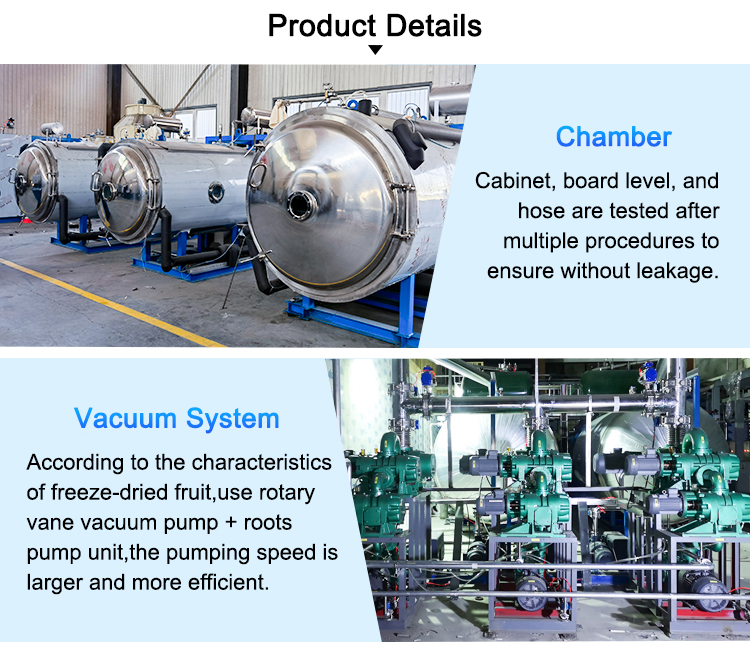 Product Details

Chamber

Cabinet, board level, and hose are tested after multiple procedures to ensure without leakage.

Vacuum System

According to the characteristics of freeze-dried fruit,use rotary vane vacuum pump + roots pump unit,the pumping speed is larger and more efficient.